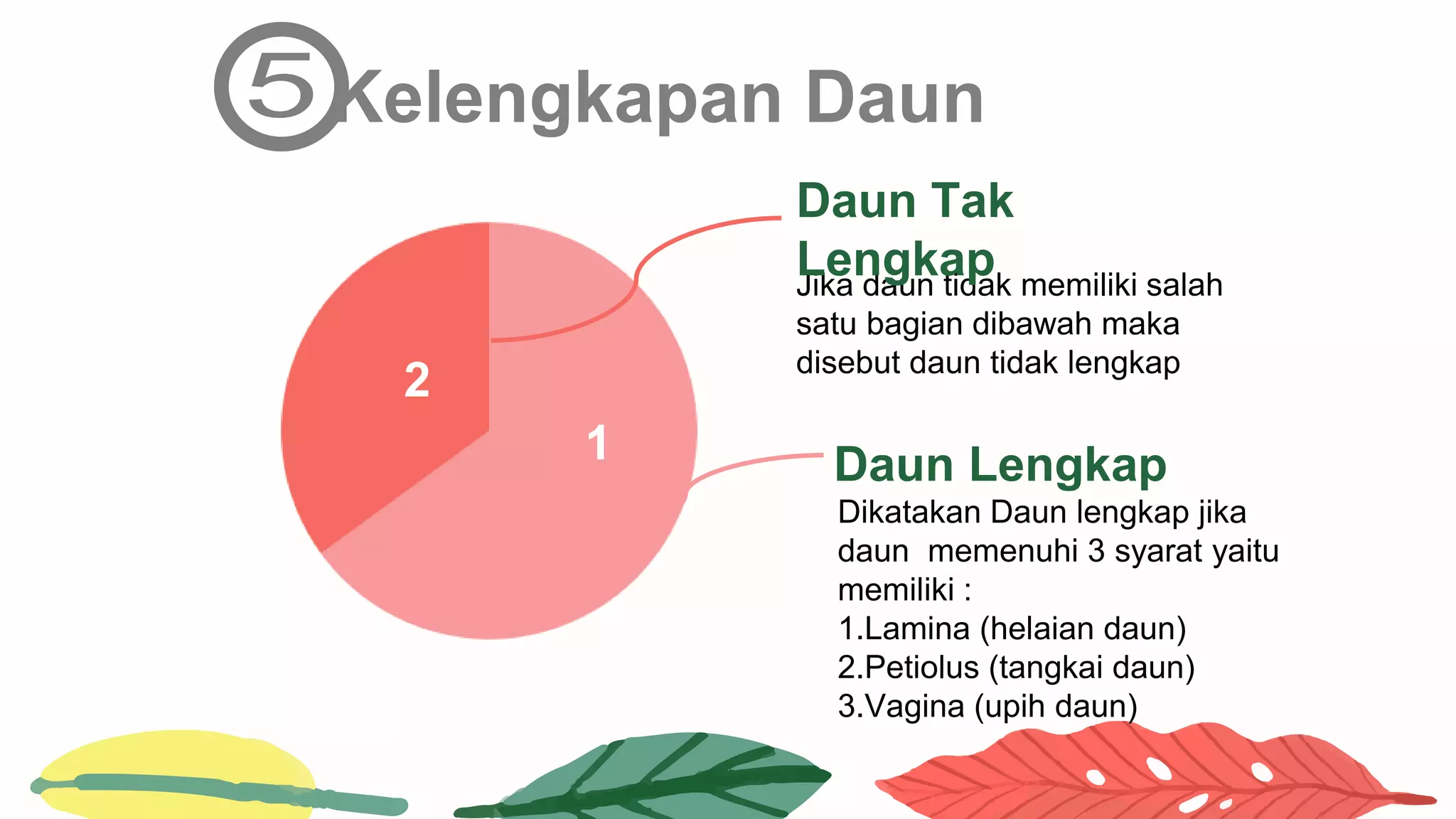 5 Kelengkapan Daun

2

1

Daun Tak Lengkap

Jika daun tidak memiliki salah satu bagian dibawah maka disebut daun tidak lengkap

Daun Lengkap

Dikatakan Daun lengkap jika daun memenuhi 3 syarat yaitu memiliki :
1.Lamina (helaian daun)
2.Petiolus (tangkai daun)
3.Vagina (upih daun)